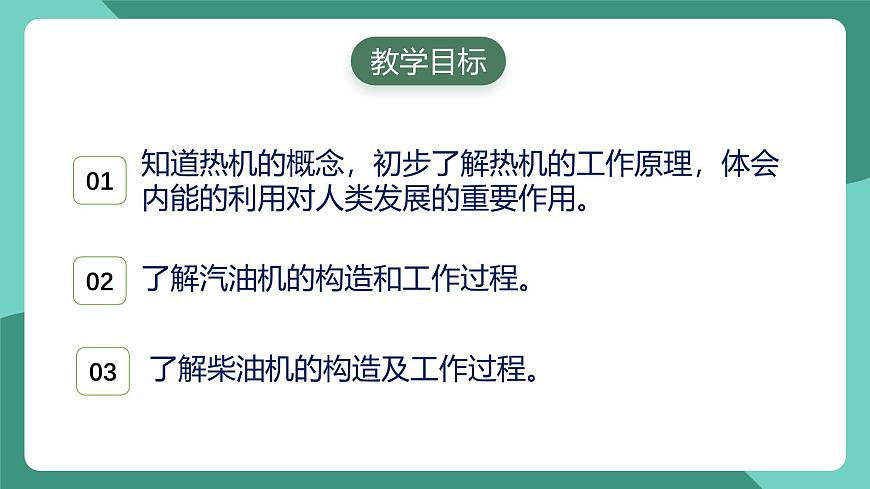 教学目标

01 知道热机的概念，初步了解热机的工作原理，体会内能的利用对人类发展的重要作用。

02 了解汽油机的构造和工作过程。

03 了解柴油机的构造及工作过程。